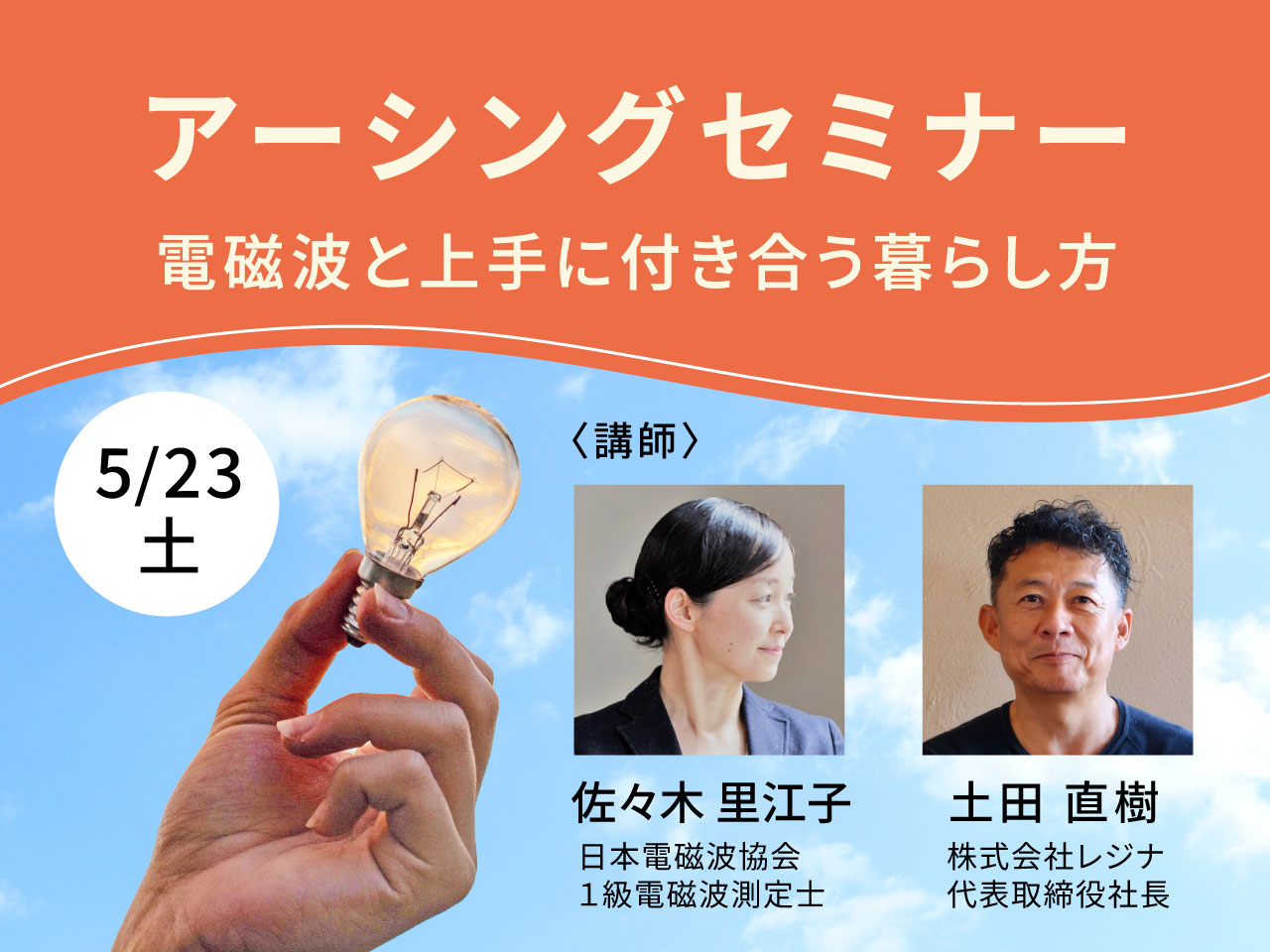 アーシングセミナー
電磁波と上手に付き合う暮らし方

5/23
土

〈講師〉

佐々木 里江子
日本電磁波協会
１級電磁波測定士

土田 直樹
株式会社レジナ
代表取締役社長